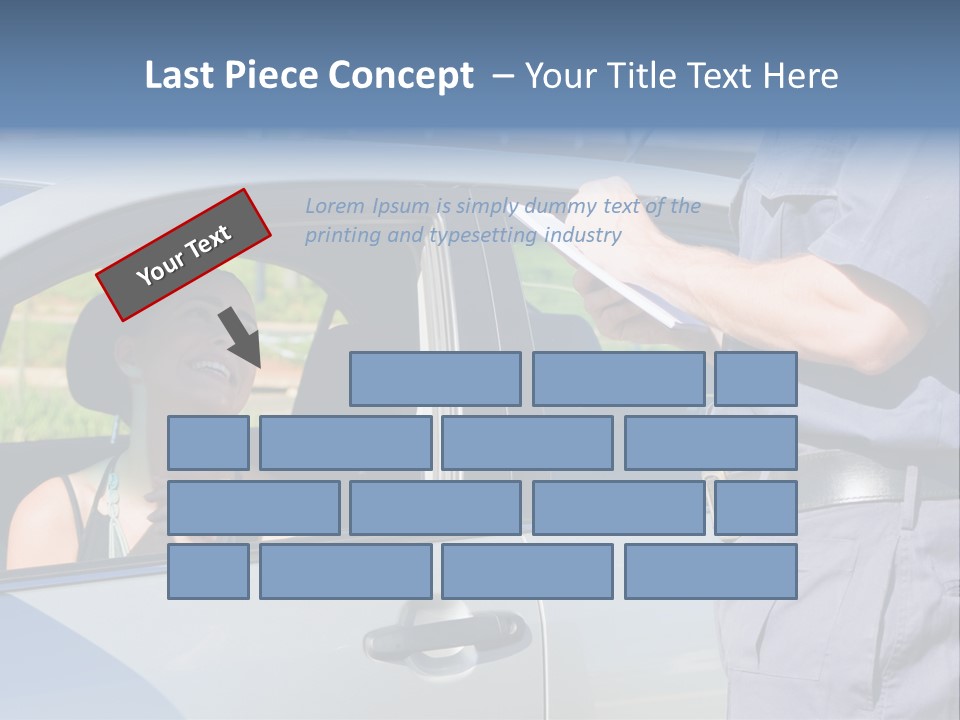 Last Piece Concept – Your Title Text Here

Your Text

Lorem Ipsum is simply dummy text of the printing and typesetting industry